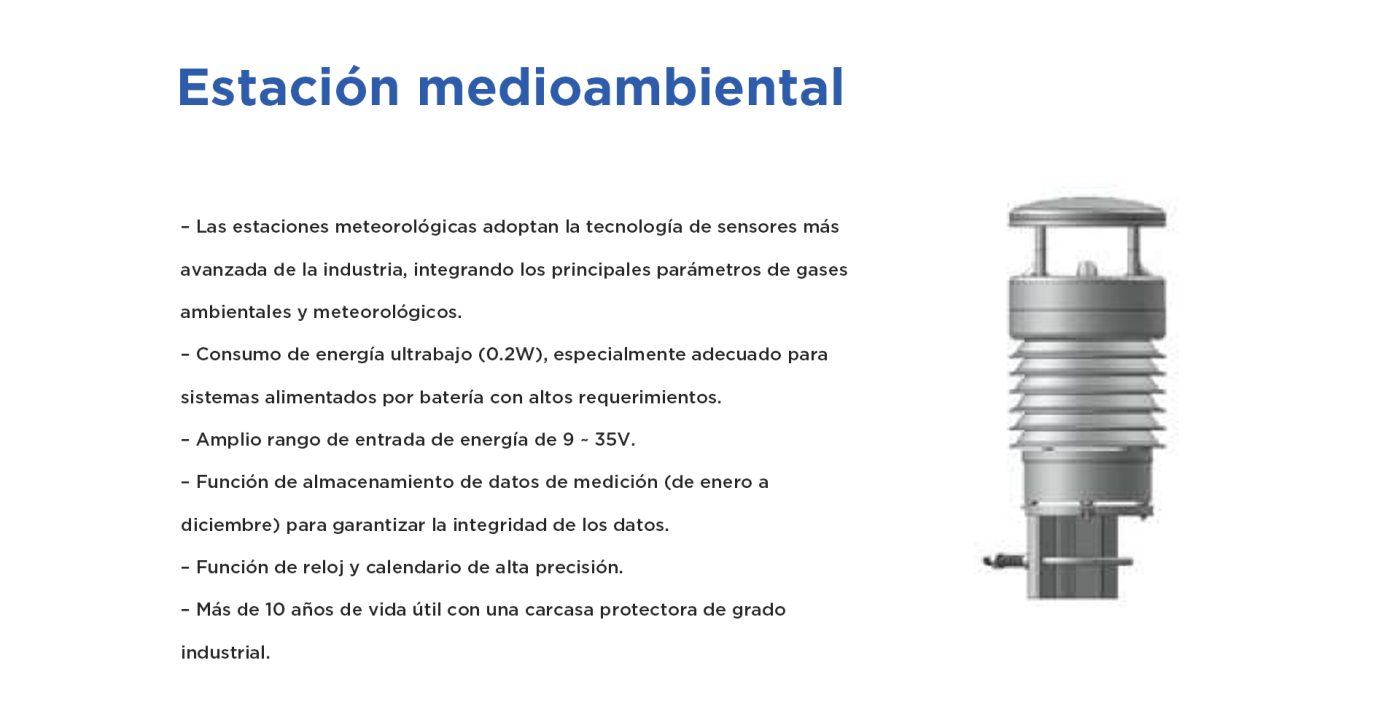 Estación medioambiental

– Las estaciones meteorológicas adoptan la tecnología de sensores más avanzada de la industria, integrando los principales parámetros de gases ambientales y meteorológicos.
– Consumo de energía ultrabajo (0.2W), especialmente adecuado para sistemas alimentados por batería con altos requerimientos.
– Amplio rango de entrada de energía de 9 ~ 35V.
– Función de almacenamiento de datos de medición (de enero a diciembre) para garantizar la integridad de los datos.
– Función de reloj y calendario de alta precisión.
– Más de 10 años de vida útil con una carcasa protectora de grado industrial.